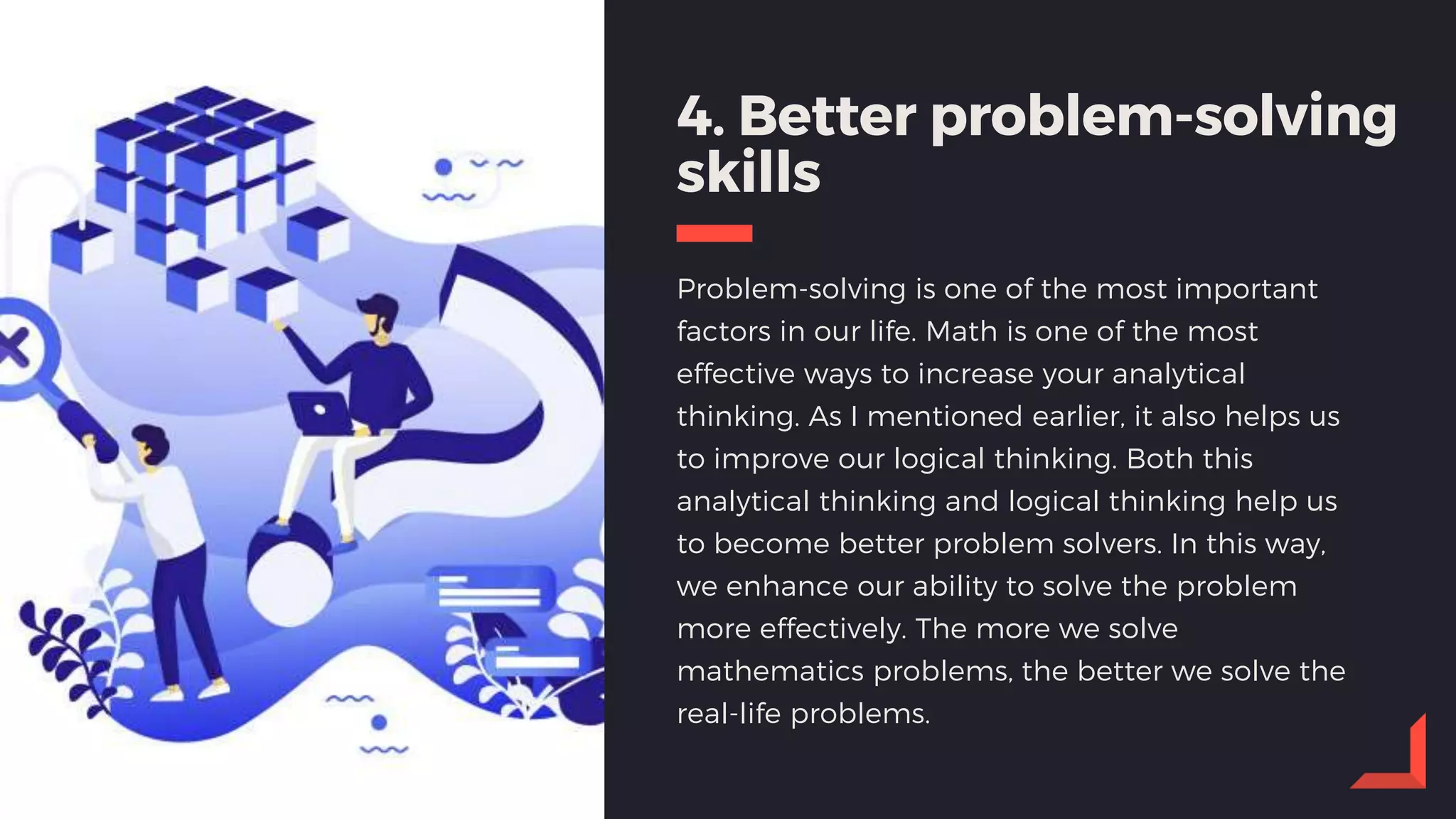 4. Better problem-solving skills

Problem-solving is one of the most important factors in our life. Math is one of the most effective ways to increase your analytical thinking. As I mentioned earlier, it also helps us to improve our logical thinking. Both this analytical thinking and logical thinking help us to become better problem solvers. In this way, we enhance our ability to solve the problem more effectively. The more we solve mathematics problems, the better we solve the real-life problems.